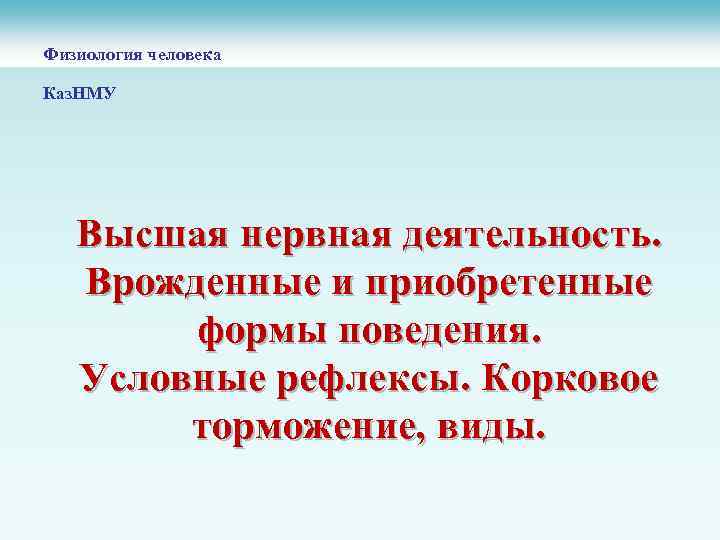 Физиология человека

КазНМУ

Высшая нервная деятельность. Врожденные и приобретенные формы поведения. Условные рефлексы. Корковое торможение, виды.